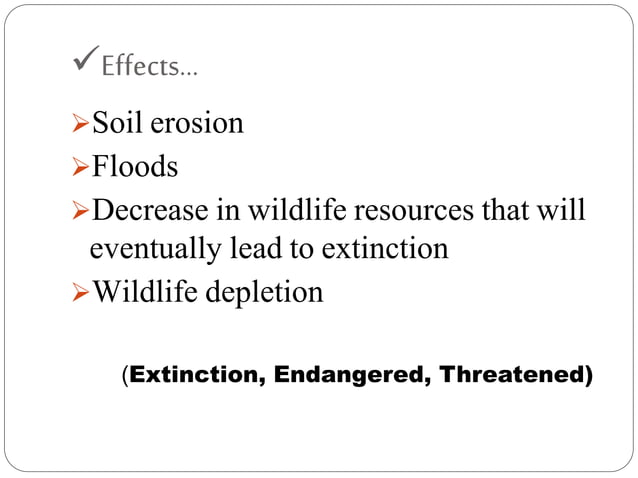 ✓Effects…

➢Soil erosion

➢Floods

➢Decrease in wildlife resources that will eventually lead to extinction

➢Wildlife depletion

(Extinction, Endangered, Threatened)